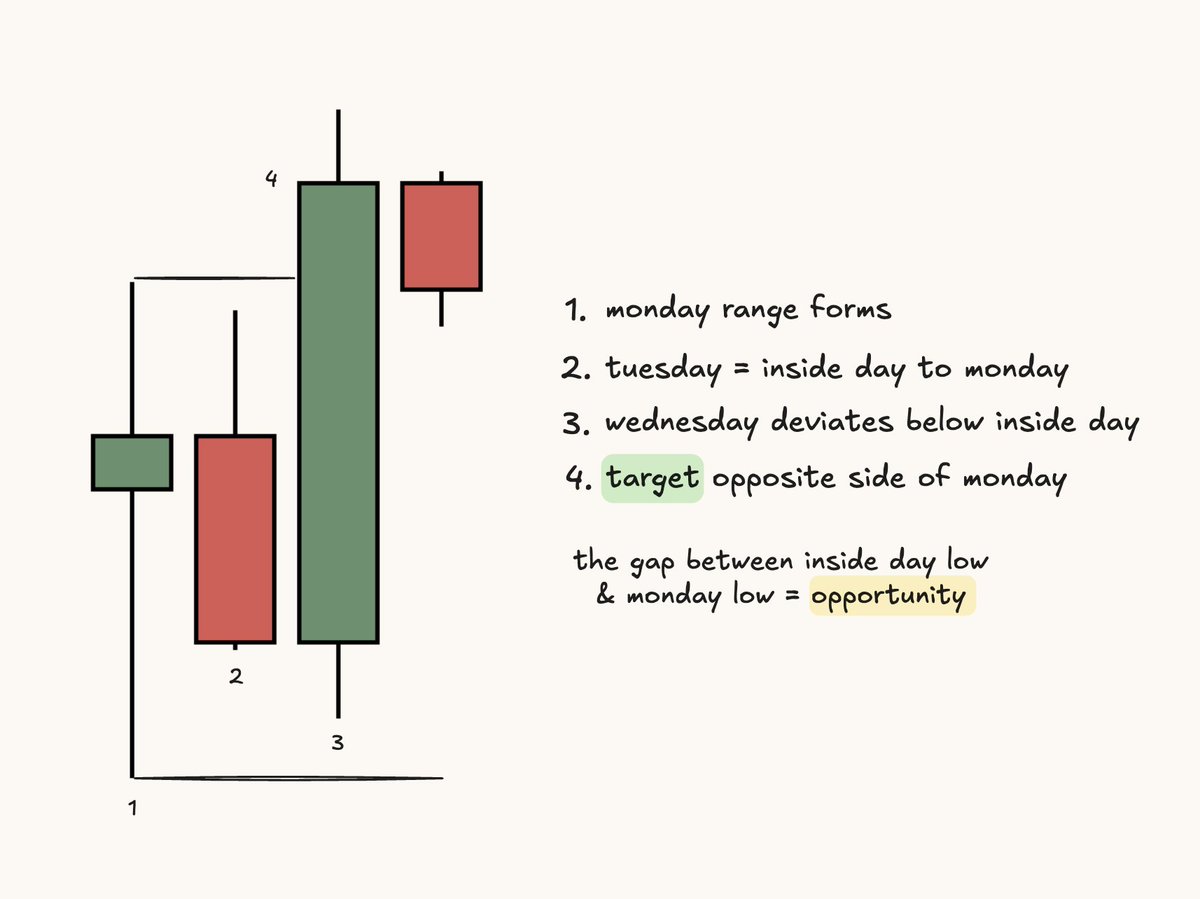 4

2

3

1

1. monday range forms
2. tuesday = inside day to monday
3. wednesday deviates below inside day
4. target opposite side of monday

the gap between inside day low & monday low = opportunity